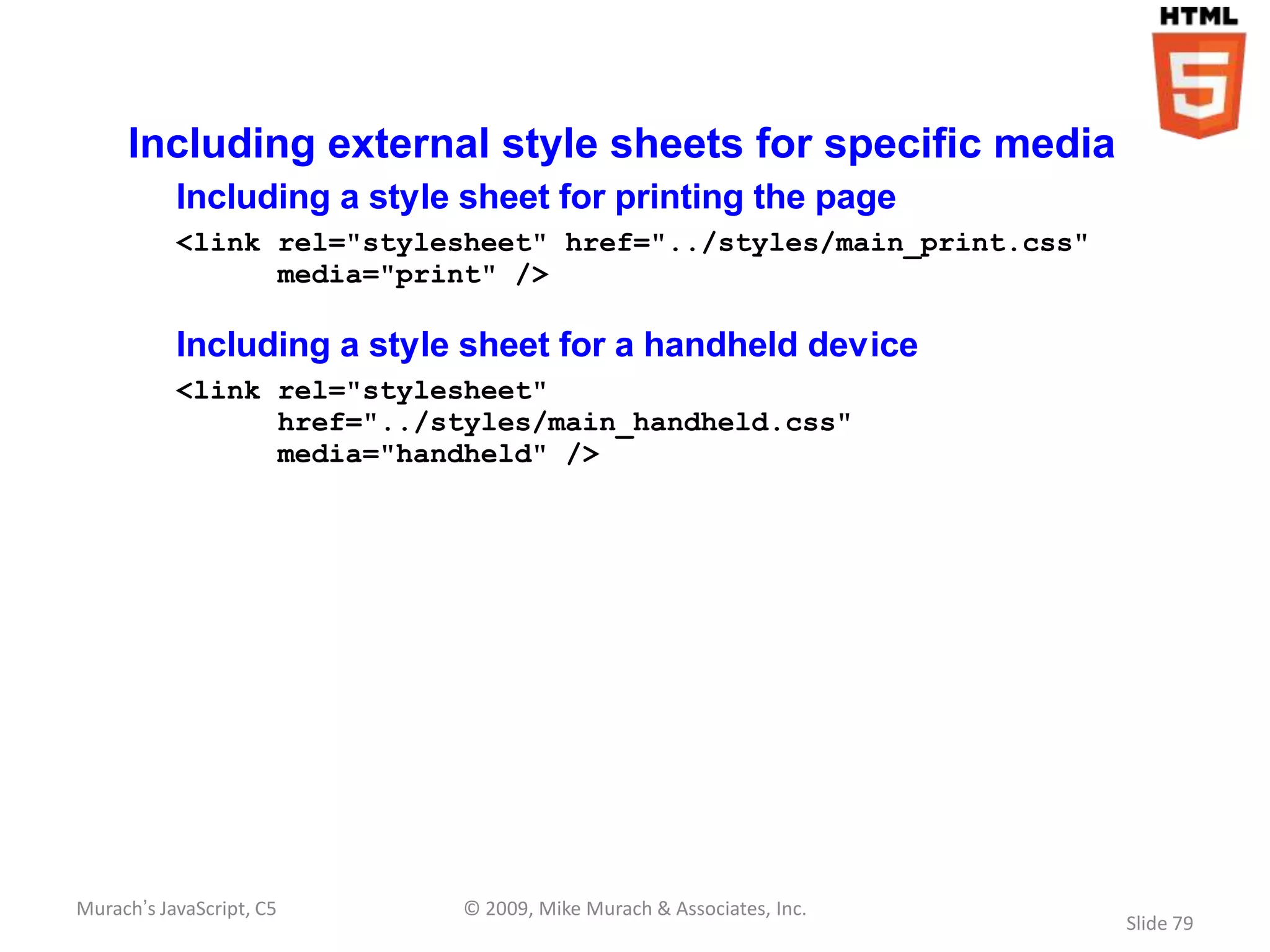 HTML
5

Including external style sheets for specific media

Including a style sheet for printing the page

<link rel="stylesheet" href="../styles/main_print.css"
      media="print" />

Including a style sheet for a handheld device

<link rel="stylesheet"
      href="../styles/main_handheld.css"
      media="handheld" />

Murach's JavaScript, C5

© 2009, Mike Murach & Associates, Inc.

Slide 79